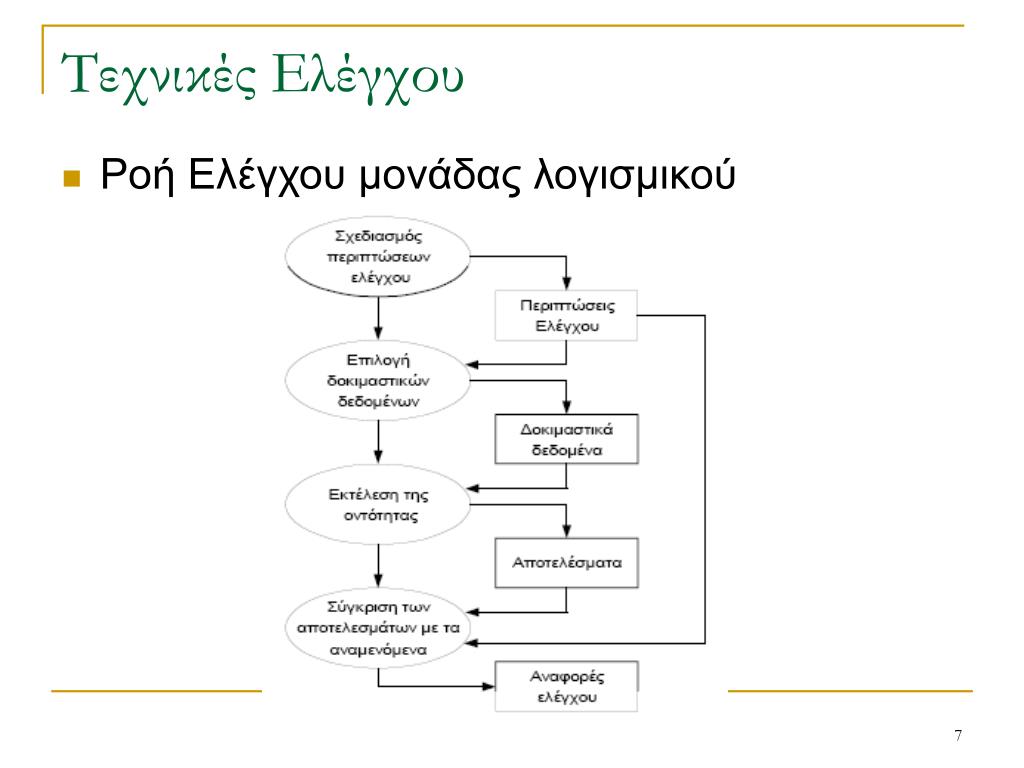 Τεχνικές Ελέγχου

Ροή Ελέγχου μονάδας λογισμικού

Σχεδιασμός περιπτώσεων ελέγχου

Περιπτώσεις Ελέγχου

Επιλογή δοκιμαστικών δεδομένων

Δοκιμαστικά δεδομένα

Εκτέλεση της οντότητας

Αποτελέσματα

Σύγκριση των αποτελεσμάτων με τα αναμενόμενα

Αναφορές ελέγχου

7